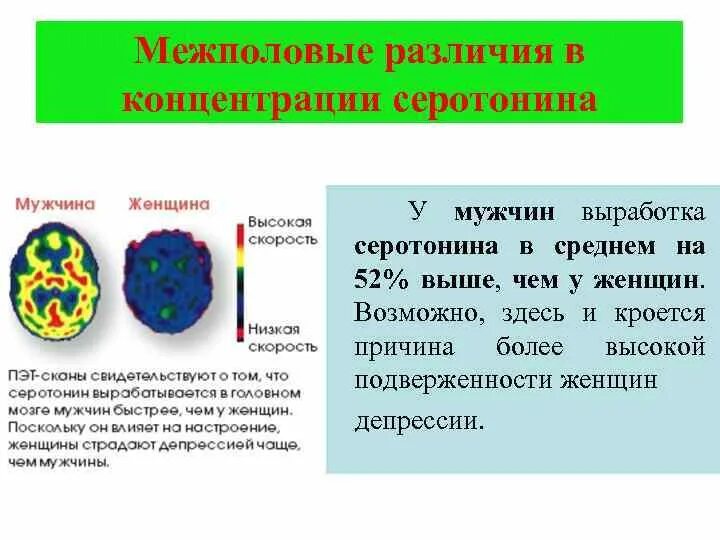 Межполовые различия в концентрации серотонина

Мужчина Женщина

Высокая скорость

Низкая скорость

ПЭТ-сканы свидетельствуют о том, что серотонин вырабатывается в головном мозге мужчин быстрее, чем у женщин. Поскольку он влияет на настроение, женщины страдают депрессией чаще, чем мужчины.

У мужчин выработка серотонина в среднем на 52% выше, чем у женщин. Возможно, здесь и кроется причина более высокой подверженности женщин депрессии.